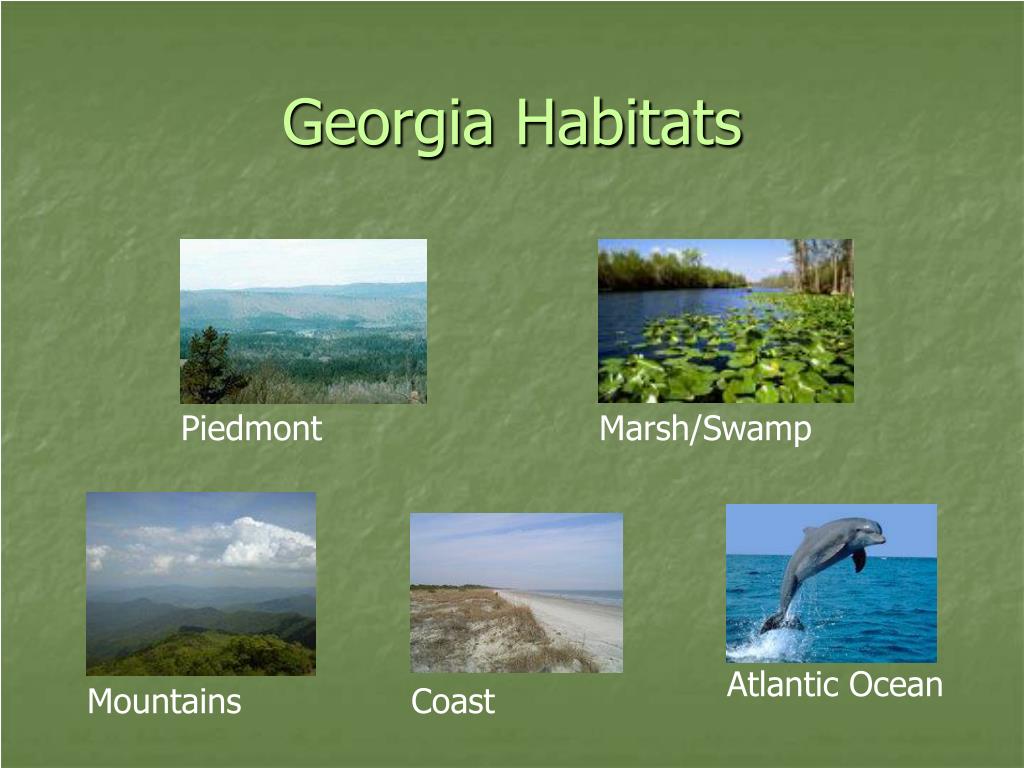 Georgia Habitats

Piedmont

Marsh/Swamp

Mountains

Coast

Atlantic Ocean